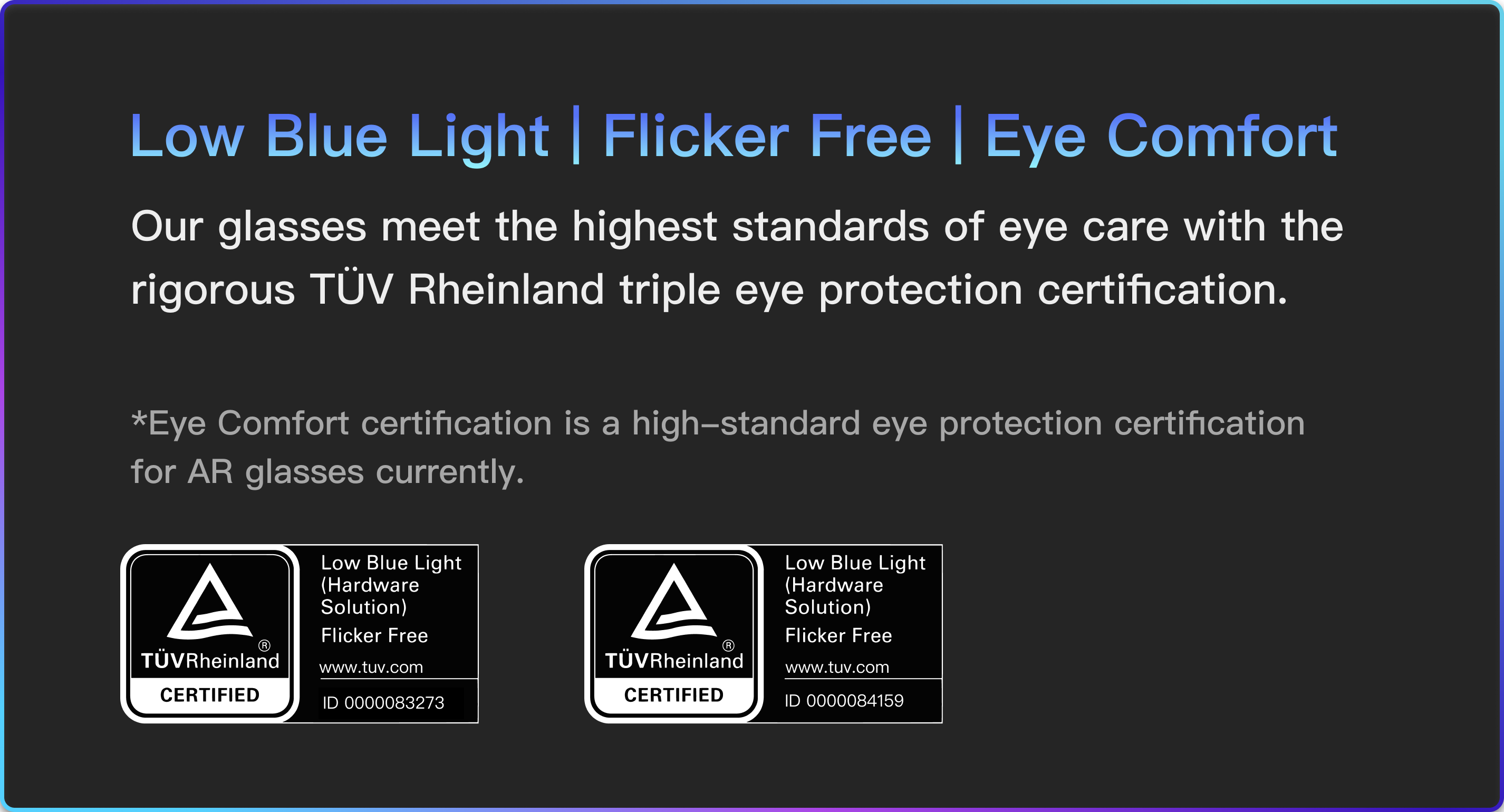 Low Blue Light | Flicker Free | Eye Comfort

Our glasses meet the highest standards of eye care with the rigorous TÜV Rheinland triple eye protection certification.

*Eye Comfort certification is a high-standard eye protection certification for AR glasses currently.

TÜVRheinland®
CERTIFIED
Low Blue Light (Hardware Solution)
Flicker Free
www.tuv.com
ID 0000083273

TÜVRheinland®
CERTIFIED
Low Blue Light (Hardware Solution)
Flicker Free
www.tuv.com
ID 0000084159